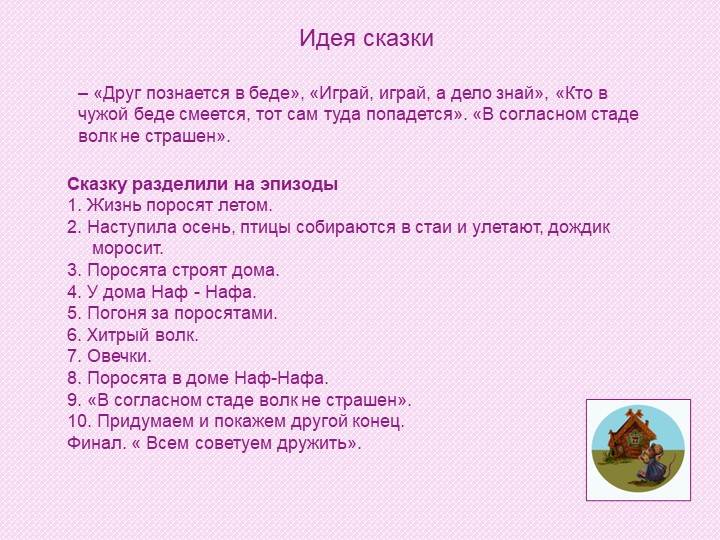 Идея сказки

– «Друг познается в беде», «Играй, играй, а дело знай», «Кто в чужой беде смеется, тот сам туда попадется». «В согласном стаде волк не страшен».

Сказку разделили на эпизоды
1. Жизнь поросят летом.
2. Наступила осень, птицы собираются в стаи и улетают, дождик моросит.
3. Поросята строят дома.
4. У дома Наф - Нафа.
5. Погоня за поросятами.
6. Хитрый волк.
7. Овечки.
8. Поросята в доме Наф-Нафа.
9. «В согласном стаде волк не страшен».
10. Придумаем и покажем другой конец.
Финал. « Всем советуем дружить».